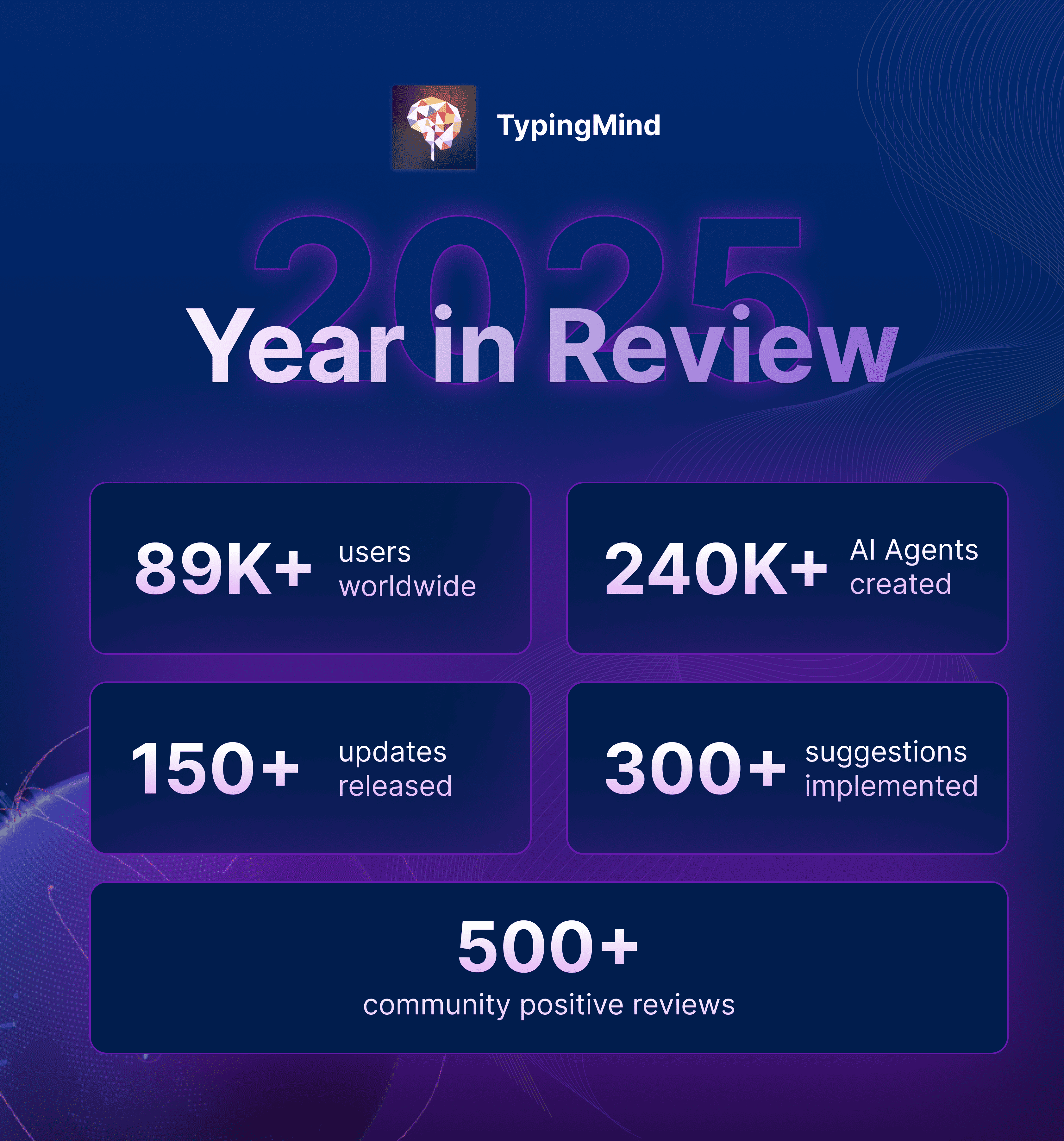 TypingMind

2025

Year in Review

89K+ users worldwide

240K+ AI Agents created

150+ updates released

300+ suggestions implemented

500+
community positive reviews